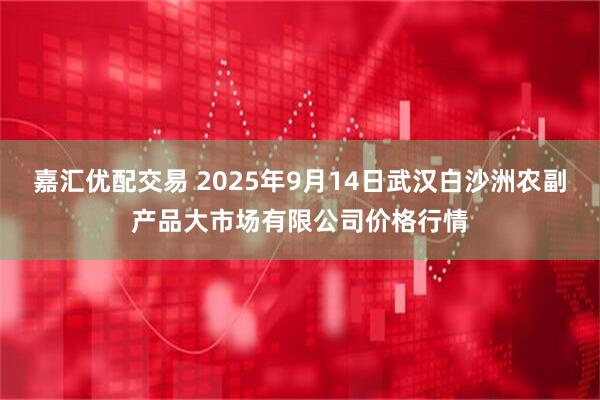 嘉汇优配交易 2025年9月14日武汉白沙洲农副产品大市场有限公司价格行情